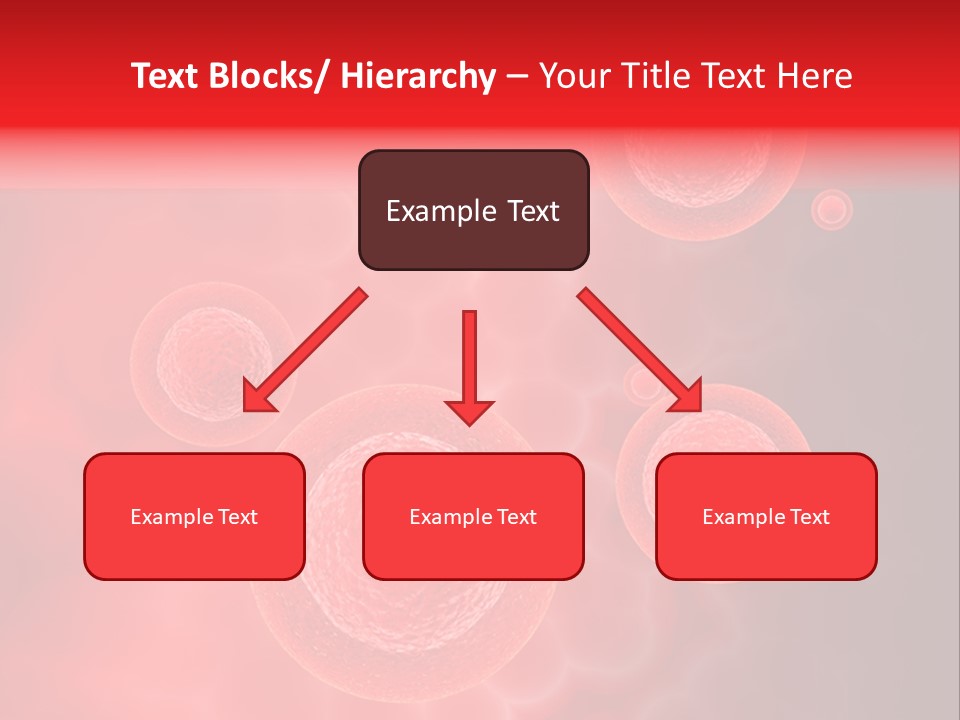 Text Blocks/ Hierarchy – Your Title Text Here

Example Text

Example Text

Example Text

Example Text